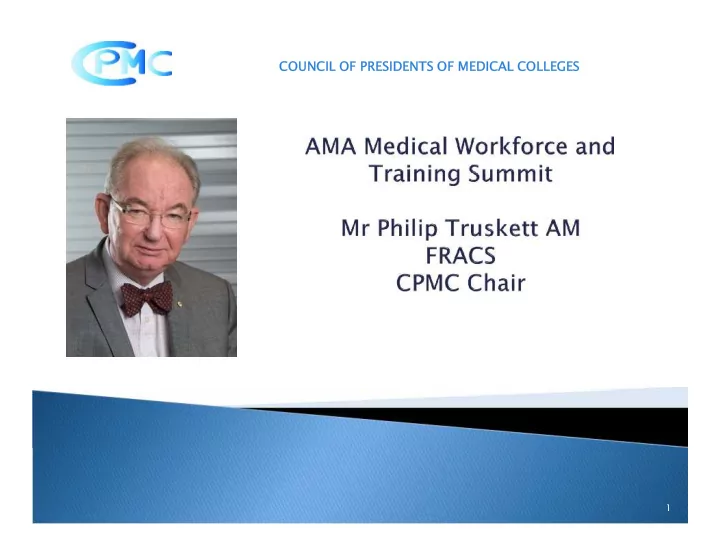 CPMC

COUNCIL OF PRESIDENTS OF MEDICAL COLLEGES

AMA Medical Workforce and Training Summit

Mr Philip Truskett AM
FRACS
CPMC Chair

1